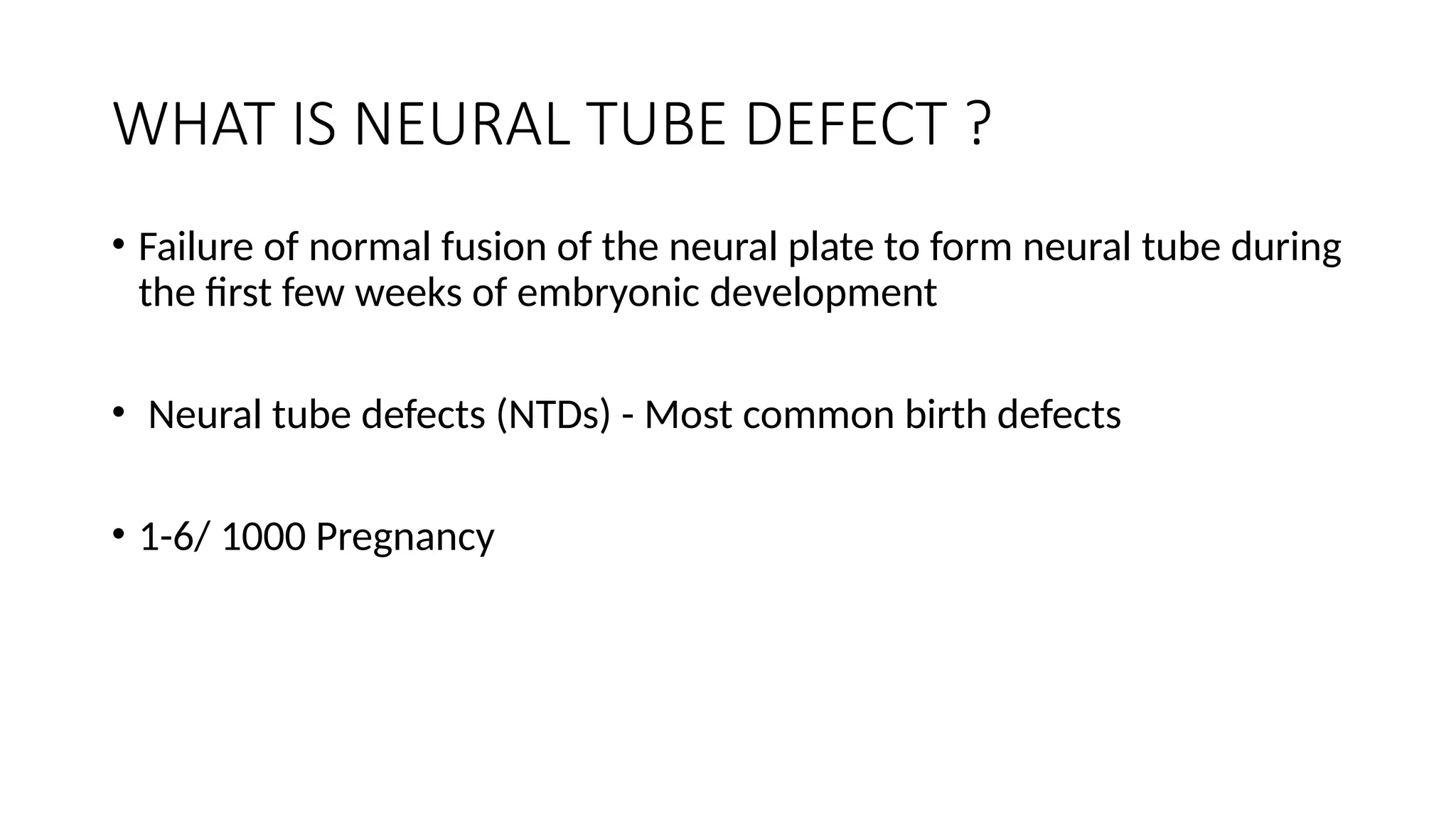 WHAT IS NEURAL TUBE DEFECT ?

• Failure of normal fusion of the neural plate to form neural tube during the first few weeks of embryonic development

• Neural tube defects (NTDs) - Most common birth defects

• 1-6/ 1000 Pregnancy